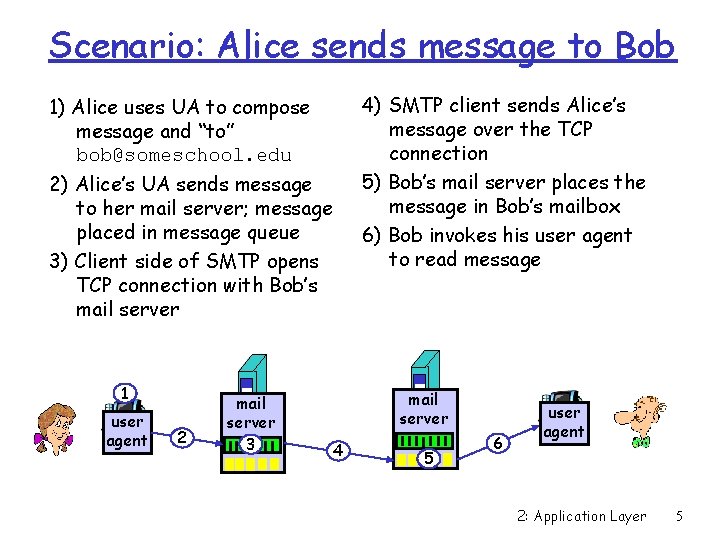 Scenario: Alice sends message to Bob

1) Alice uses UA to compose message and "to" bob@someschool.edu

2) Alice's UA sends message to her mail server; message placed in message queue

3) Client side of SMTP opens TCP connection with Bob's mail server

4) SMTP client sends Alice's message over the TCP connection

5) Bob's mail server places the message in Bob's mailbox

6) Bob invokes his user agent to read message

1

user agent

2

mail server

3

4

mail server

5

6

user agent

2: Application Layer 5